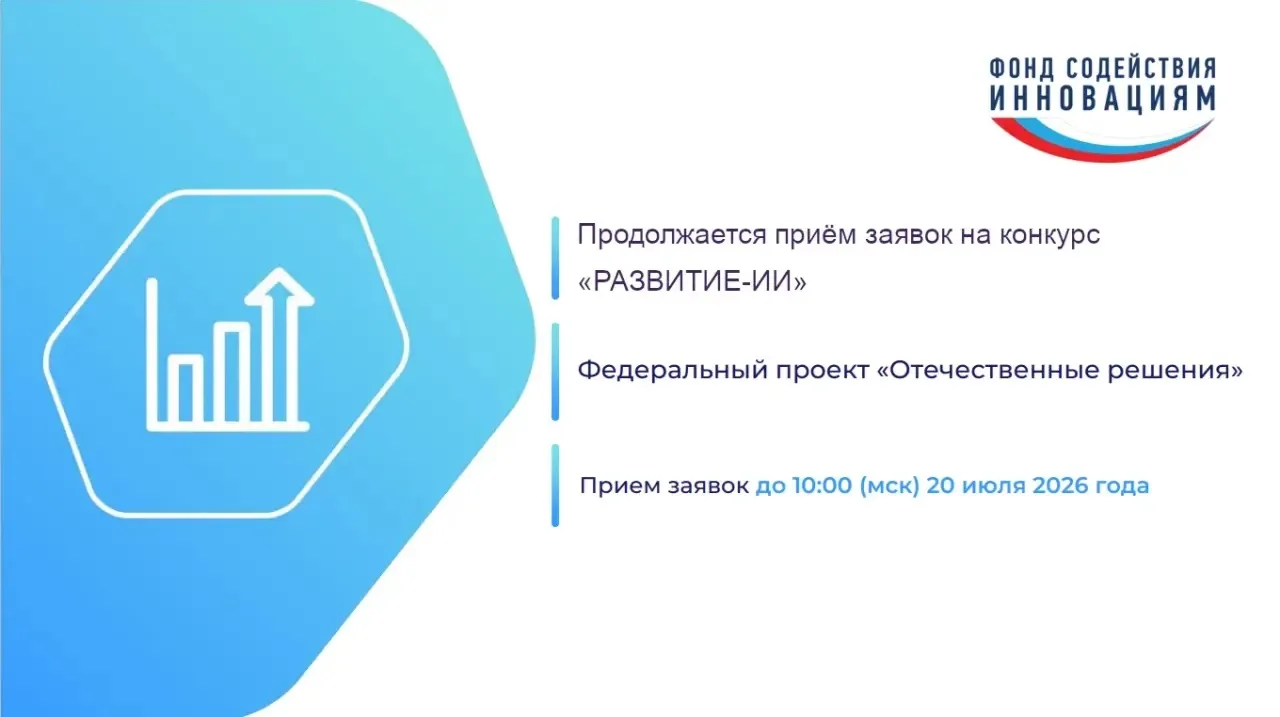 ФОНД СОДЕЙСТВИЯ
ИННОВАЦИЯМ

Продолжается приём заявок на конкурс «РАЗВИТИЕ-ИИ»

Федеральный проект «Отечественные решения»

Прием заявок до 10:00 (мск) 20 июля 2026 года